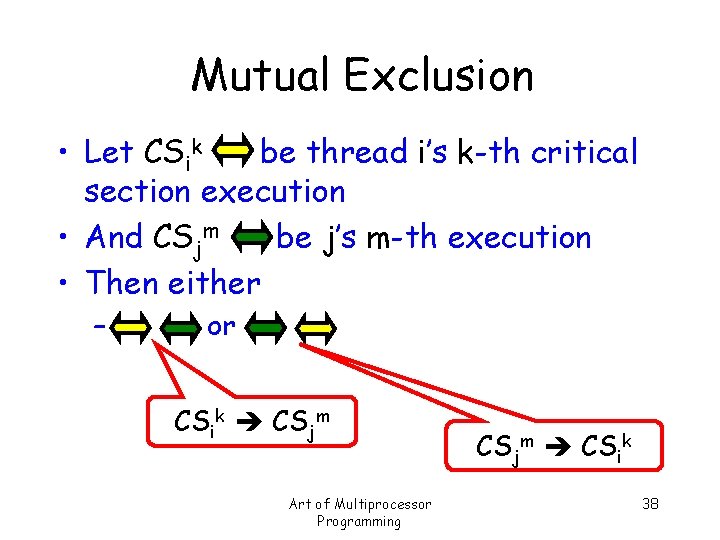 Mutual Exclusion

• Let $CS_i^k$ be thread i's k-th critical section execution
• And $CS_j^m$ be j's m-th execution
• Then either
– or

$CS_i^k \rightarrow CS_j^m$

$CS_j^m \rightarrow CS_i^k$

Art of Multiprocessor Programming

38